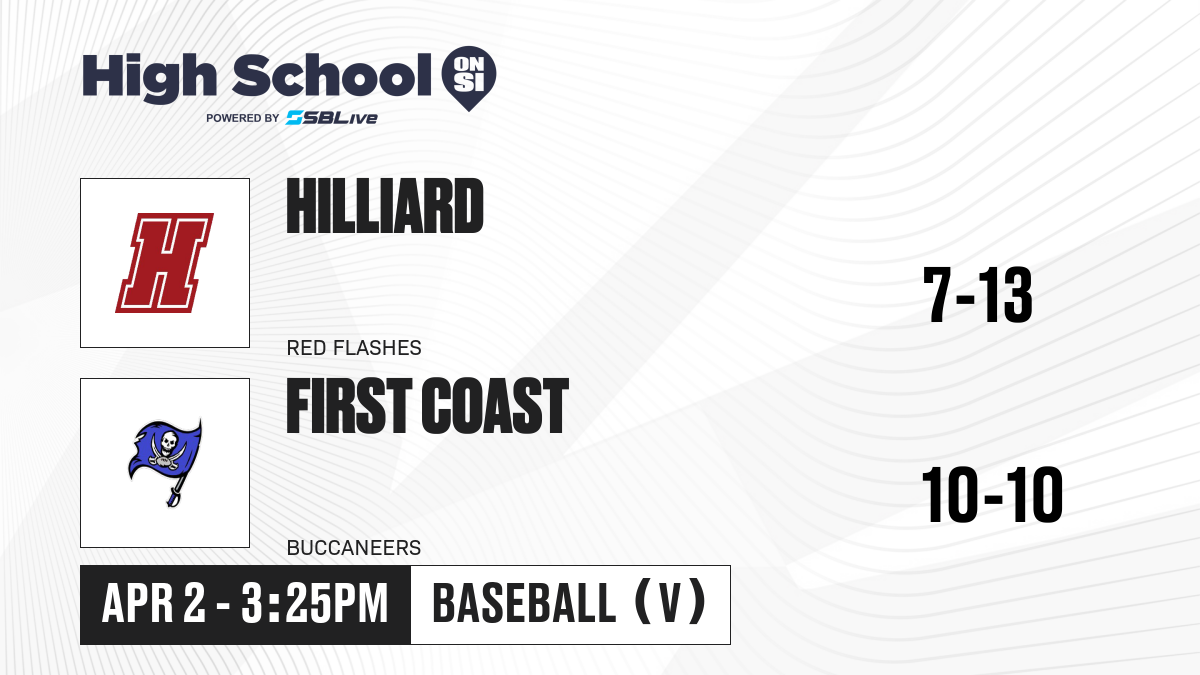 High School ON SI
POWERED BY SBLive

H

HILLIARD

RED FLASHES

7-13

FIRST COAST

BUCCANEERS

10-10

APR 2 - 3:25PM

BASEBALL (V)